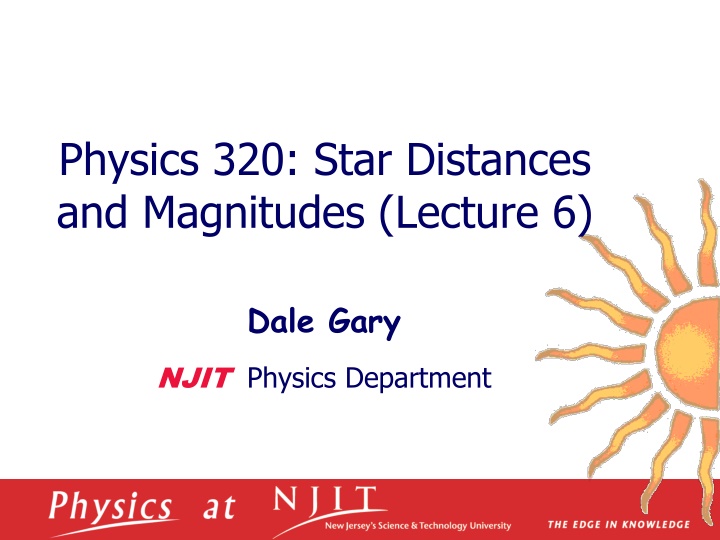 Physics 320: Star Distances and Magnitudes (Lecture 6)

Dale Gary

NJIT Physics Department

Physics at NJIT

New Jersey's Science & Technology University

THE EDGE IN KNOWLEDGE